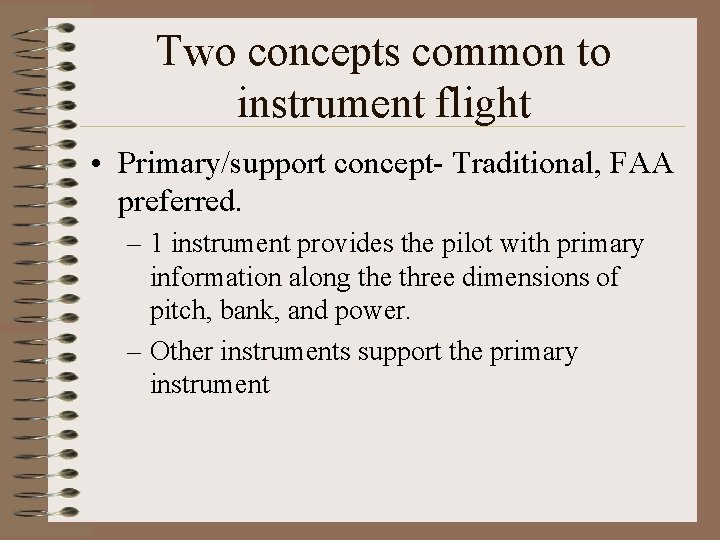 Two concepts common to instrument flight

• Primary/support concept- Traditional, FAA preferred.

– 1 instrument provides the pilot with primary information along the three dimensions of pitch, bank, and power.

– Other instruments support the primary instrument